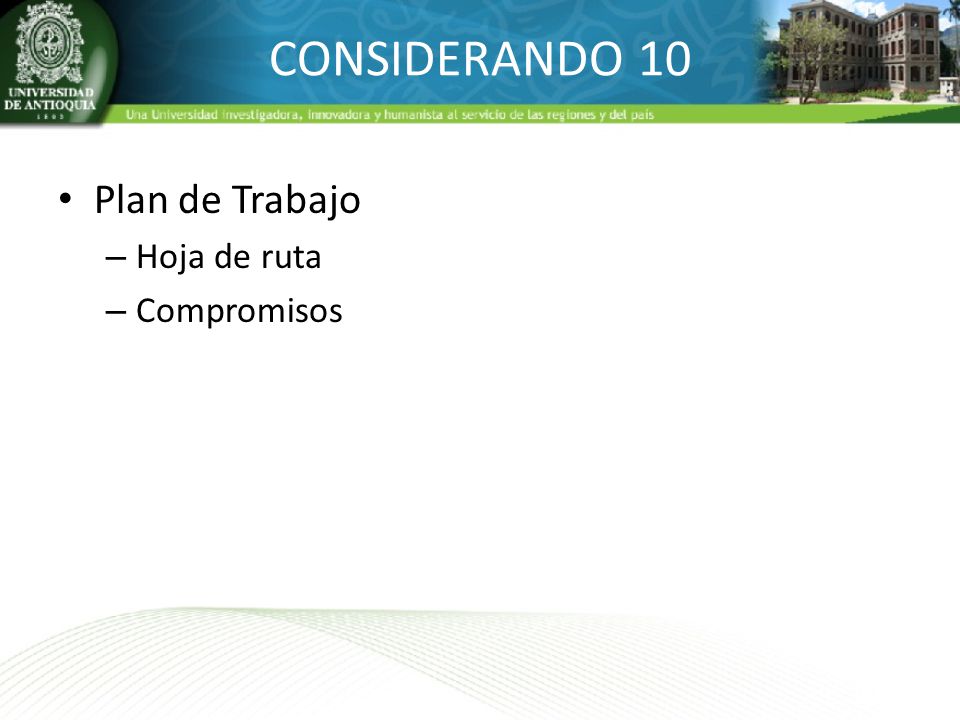 UNIVERSIDAD DE ANTIOQUIA
1803

CONSIDERANDO 10

Una Universidad investigadora, innovadora y humanista al servicio de las regiones y del país

• Plan de Trabajo
– Hoja de ruta
– Compromisos